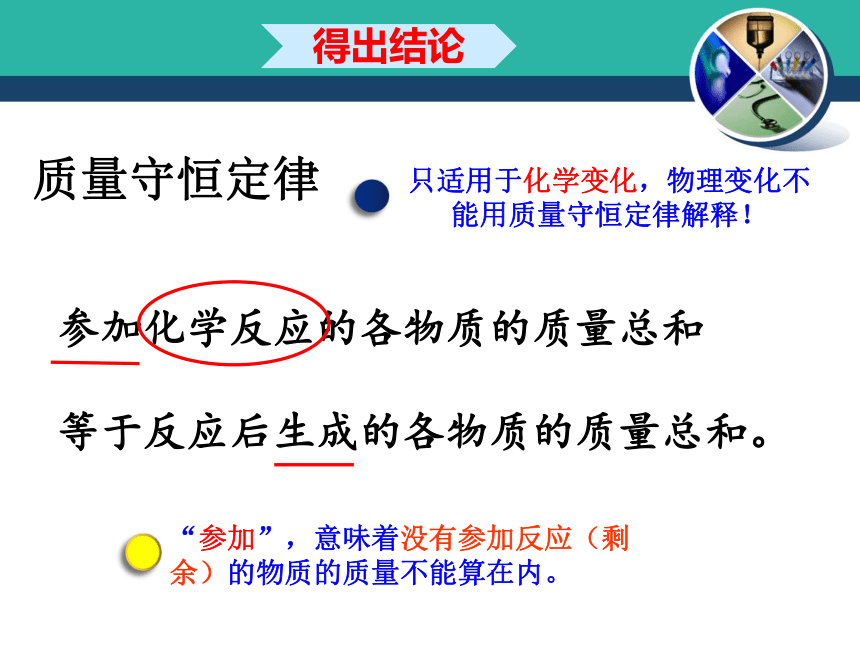 得出结论

质量守恒定律

只适用于化学变化，物理变化不能用质量守恒定律解释！

参加化学反应的各物质的质量总和

等于反应后生成的各物质的质量总和。

“参加”，意味着没有参加反应（剩余）的物质的质量不能算在内。